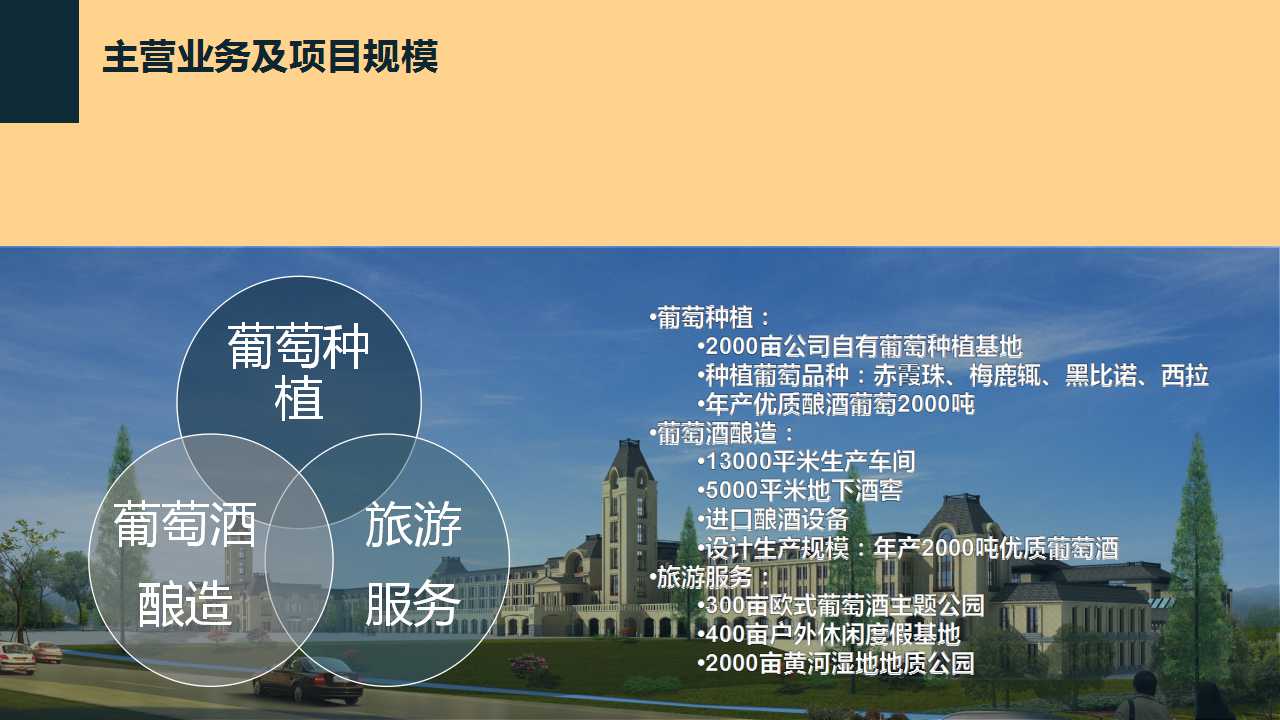 主营业务及项目规模

葡萄种植

葡萄酒酿造

旅游服务

•葡萄种植：
•2000亩公司自有葡萄种植基地
•种植葡萄品种：赤霞珠、梅鹿辄、黑比诺、西拉
•年产优质酿酒葡萄2000吨
•葡萄酒酿造：
•13000平米生产车间
•5000平米地下酒窖
•进口酿酒设备
•设计生产规模：年产2000吨优质葡萄酒
•旅游服务：
•300亩欧式葡萄酒主题公园
•400亩户外休闲度假基地
•2000亩黄河湿地地质公园